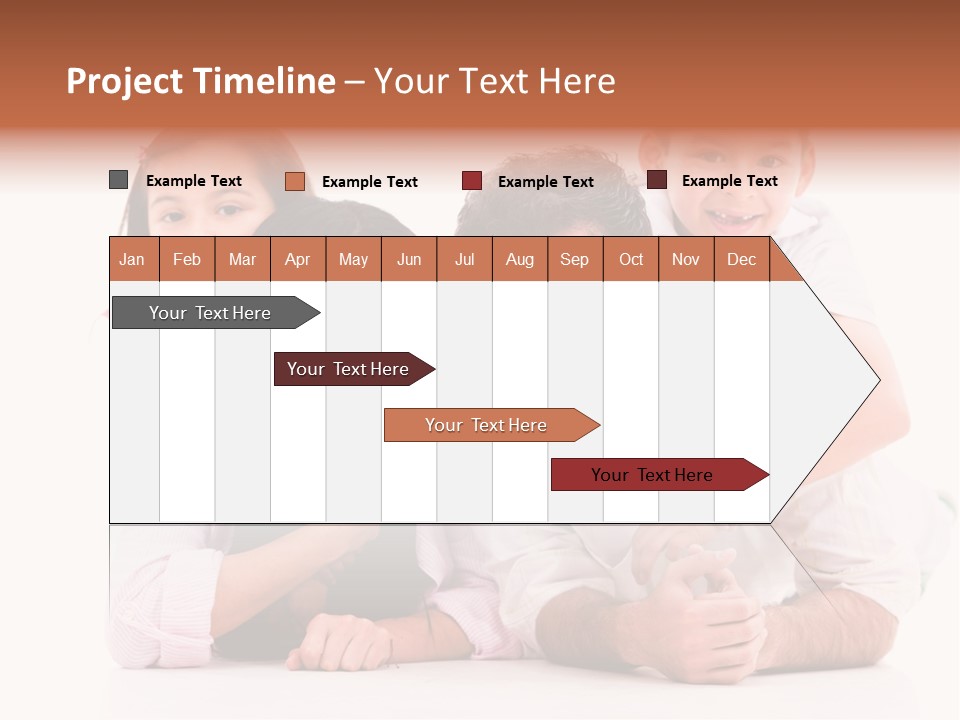 Project Timeline – Your Text Here

Example Text
Example Text
Example Text
Example Text

| Jan | Feb | Mar | Apr | May | Jun | Jul | Aug | Sep | Oct | Nov | Dec |
|---|---|---|---|---|---|---|---|---|---|---|---|

Your Text Here

Your Text Here

Your Text Here

Your Text Here